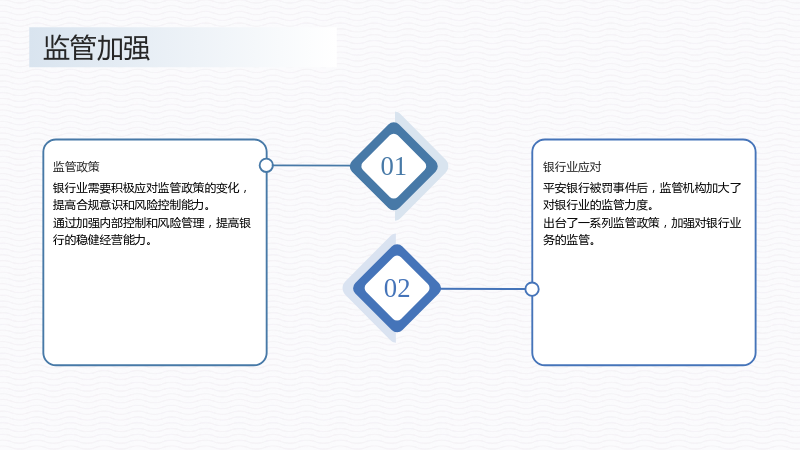 监管加强

监管政策

银行业需要积极应对监管政策的变化，提高合规意识和风险控制能力。

通过加强内部控制和风险管理，提高银行的稳健经营能力。

01

02

银行业应对

平安银行被罚事件后，监管机构加大了对银行业的监管力度。

出台了一系列监管政策，加强对银行业务的监管。